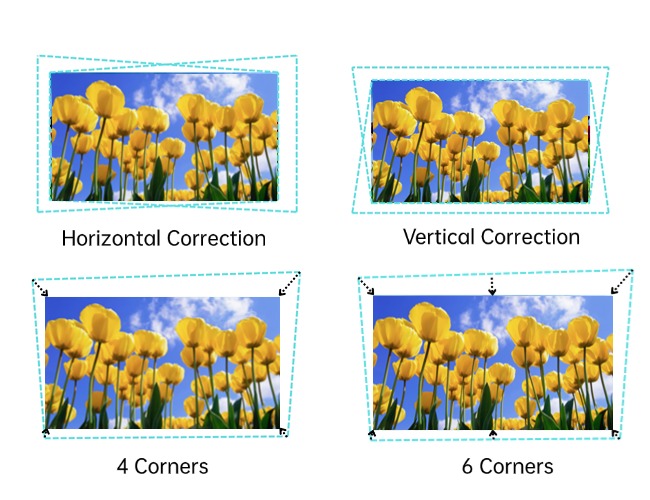 Horizontal Correction

Vertical Correction

4 Corners

6 Corners